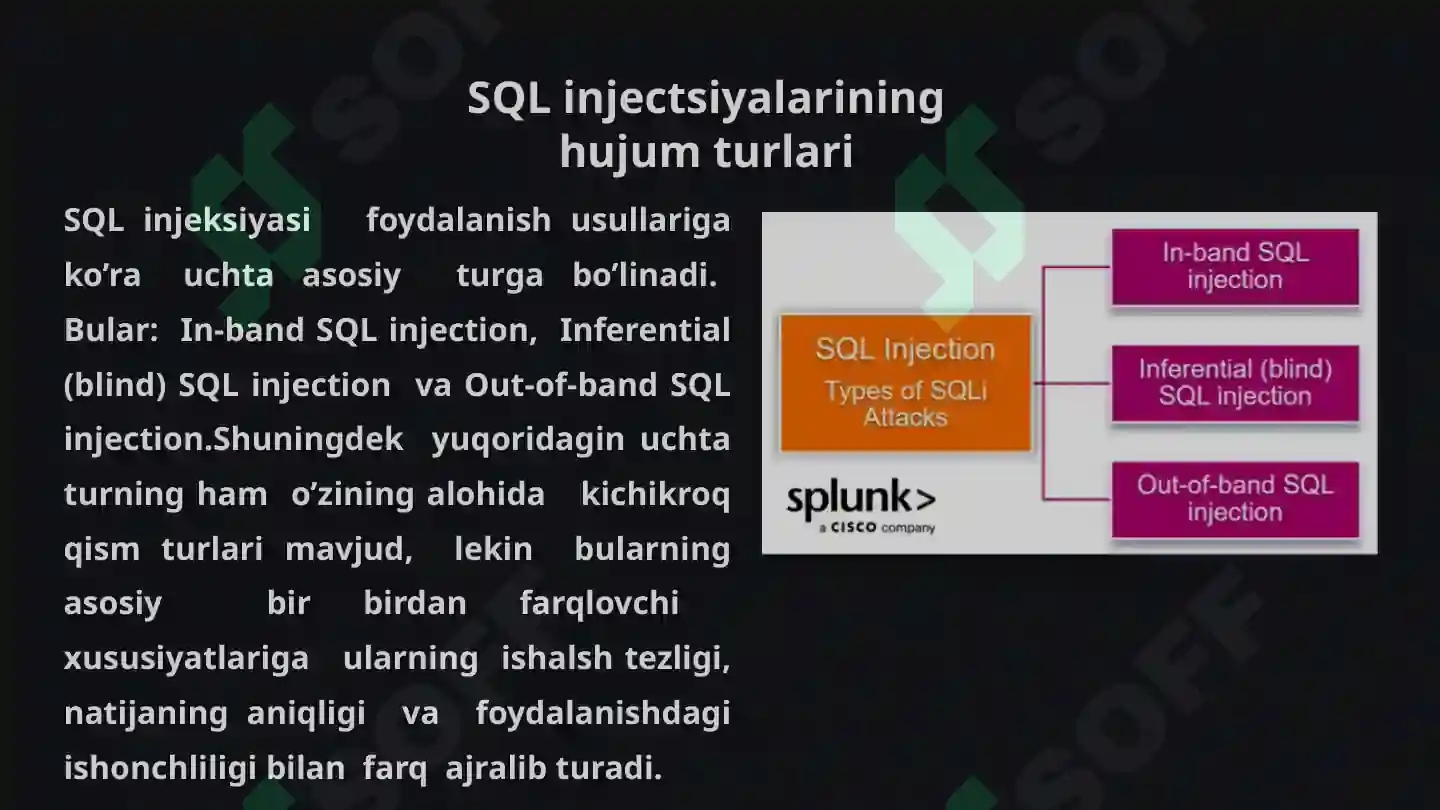 SQL injectsiyalarining hujum turlari

SQL injeksiyasi foydalanish usullariga ko’ra uchta asosiy turga bo’linadi. Bular: In-band SQL injection, Inferential (blind) SQL injection va Out-of-band SQL injection.Shuningdek yuqoridagin uchta turning ham o’zining alohida kichikroq qism turlari mavjud, lekin bularning asosiy bir birdan farqlovchi xususiyatlariga ularning ishalsh tezligi, natijaning aniqligi va foydalanishdagi ishonchliligi bilan farq ajralib turadi.

SQL Injection
Types of SQLi Attacks

In-band SQL injection

Inferential (blind) SQL injection

Out-of-band SQL injection

splunk>
a CISCO company

SOFF